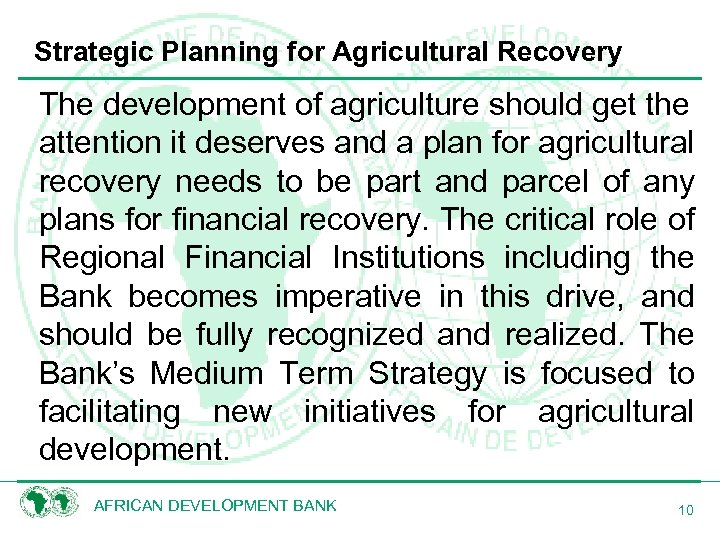 Strategic Planning for Agricultural Recovery

The development of agriculture should get the attention it deserves and a plan for agricultural recovery needs to be part and parcel of any plans for financial recovery. The critical role of Regional Financial Institutions including the Bank becomes imperative in this drive, and should be fully recognized and realized. The Bank's Medium Term Strategy is focused to facilitating new initiatives for agricultural development.

AFRICAN DEVELOPMENT BANK

10